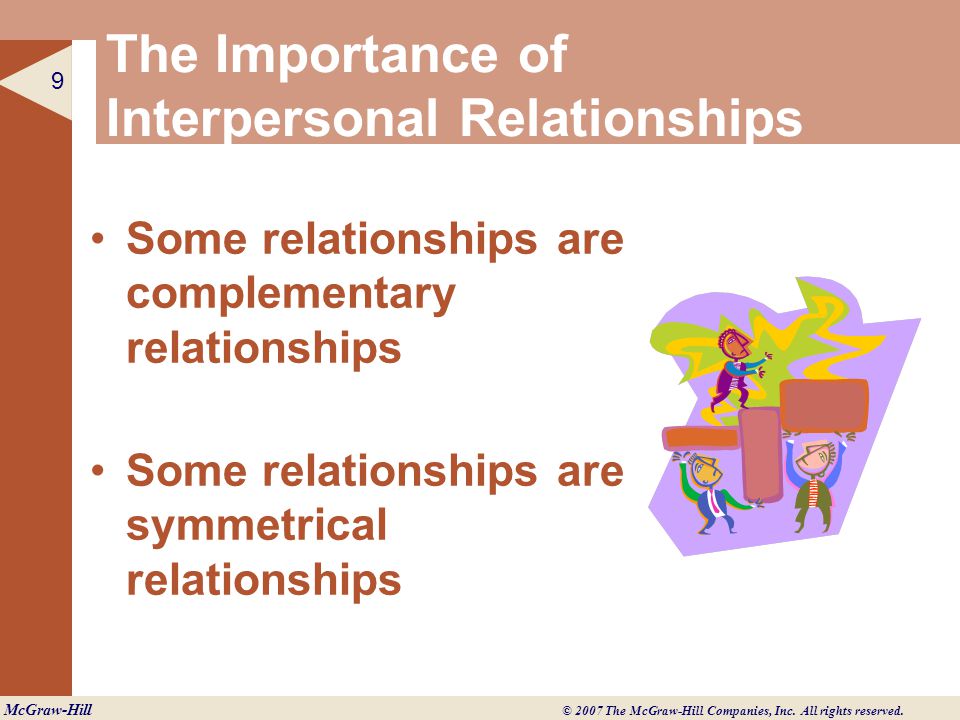 9

The Importance of Interpersonal Relationships

• Some relationships are complementary relationships

• Some relationships are symmetrical relationships

McGraw-Hill

© 2007 The McGraw-Hill Companies, Inc. All rights reserved.